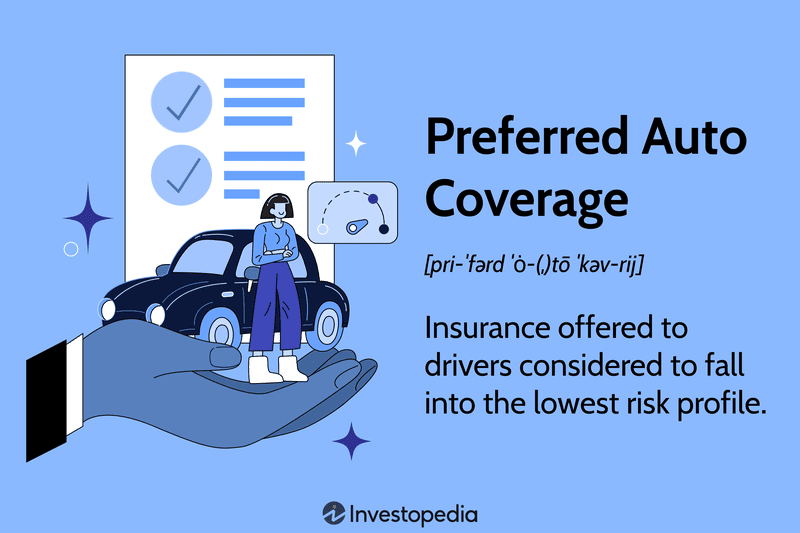 Preferred Auto Coverage

[pri-ˈfərd ˈȯ-(ˌ)tō ˈkəv-rij]

Insurance offered to drivers considered to fall into the lowest risk profile.

Investopedia